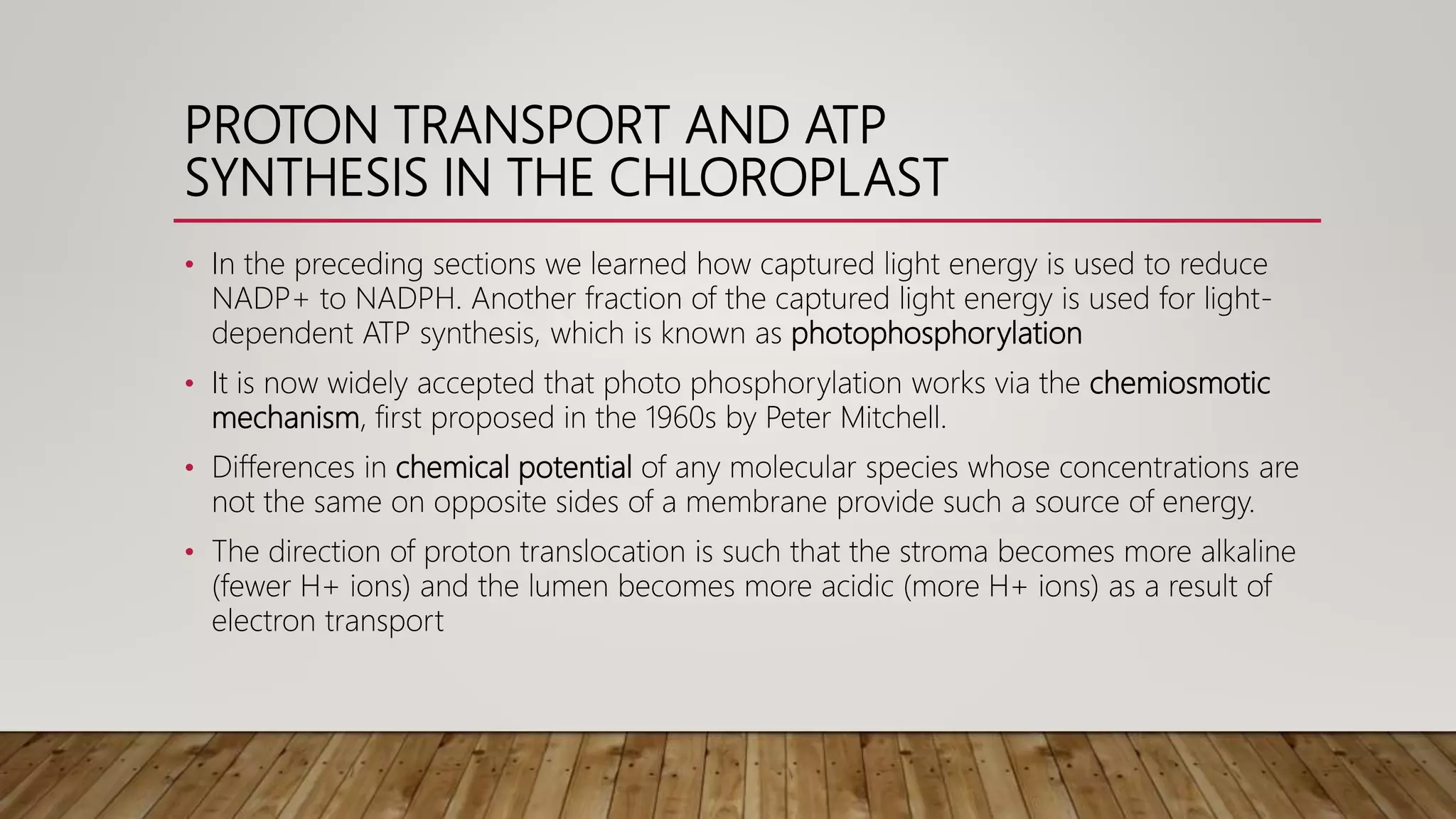 PROTON TRANSPORT AND ATP SYNTHESIS IN THE CHLOROPLAST

• In the preceding sections we learned how captured light energy is used to reduce NADP+ to NADPH. Another fraction of the captured light energy is used for light-dependent ATP synthesis, which is known as photophosphorylation

• It is now widely accepted that photo phosphorylation works via the chemiosmotic mechanism, first proposed in the 1960s by Peter Mitchell.

• Differences in chemical potential of any molecular species whose concentrations are not the same on opposite sides of a membrane provide such a source of energy.

• The direction of proton translocation is such that the stroma becomes more alkaline (fewer H+ ions) and the lumen becomes more acidic (more H+ ions) as a result of electron transport